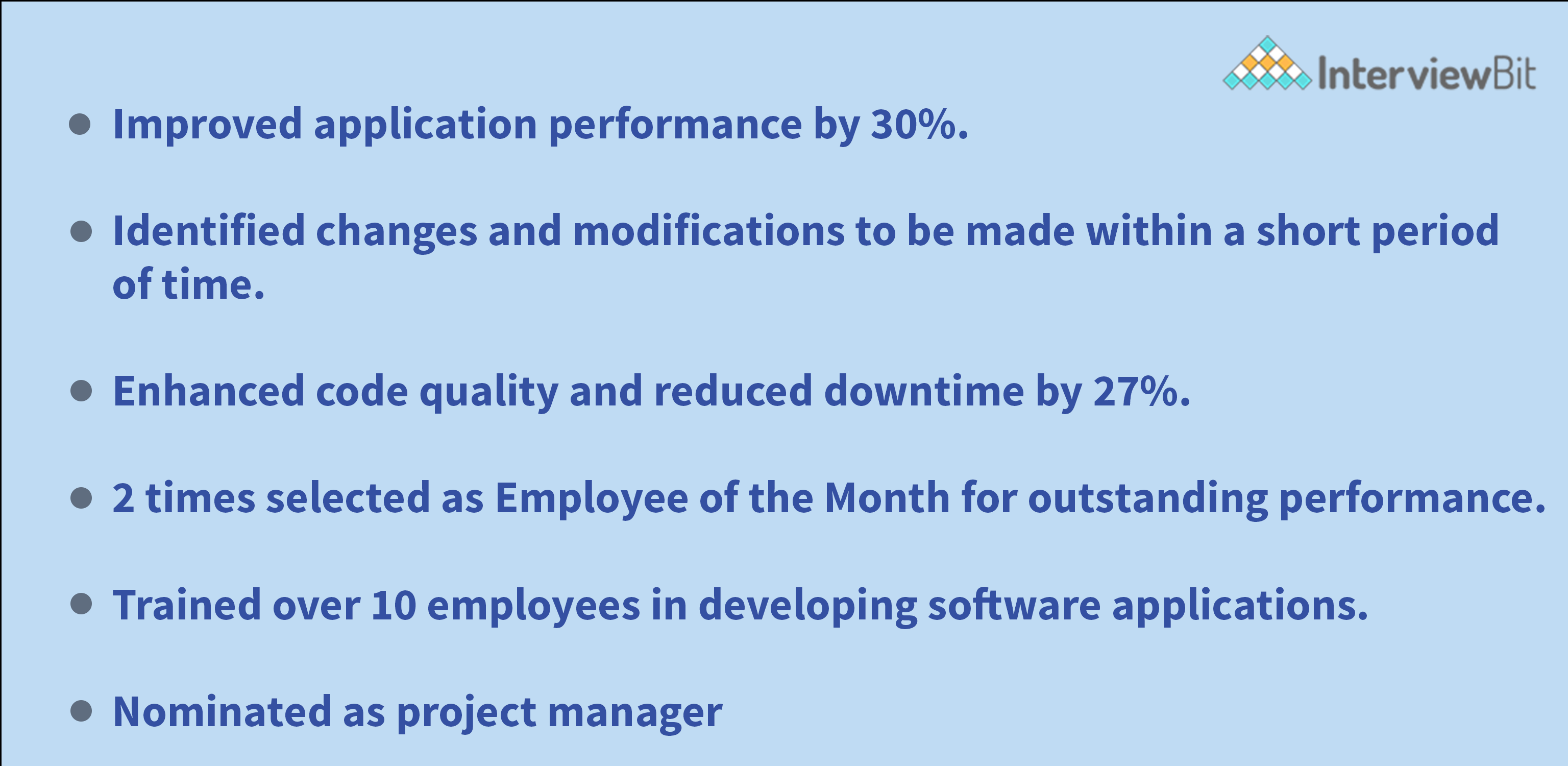 InterviewBit

- Improved application performance by 30%.
- Identified changes and modifications to be made within a short period of time.
- Enhanced code quality and reduced downtime by 27%.
- 2 times selected as Employee of the Month for outstanding performance.
- Trained over 10 employees in developing software applications.
- Nominated as project manager